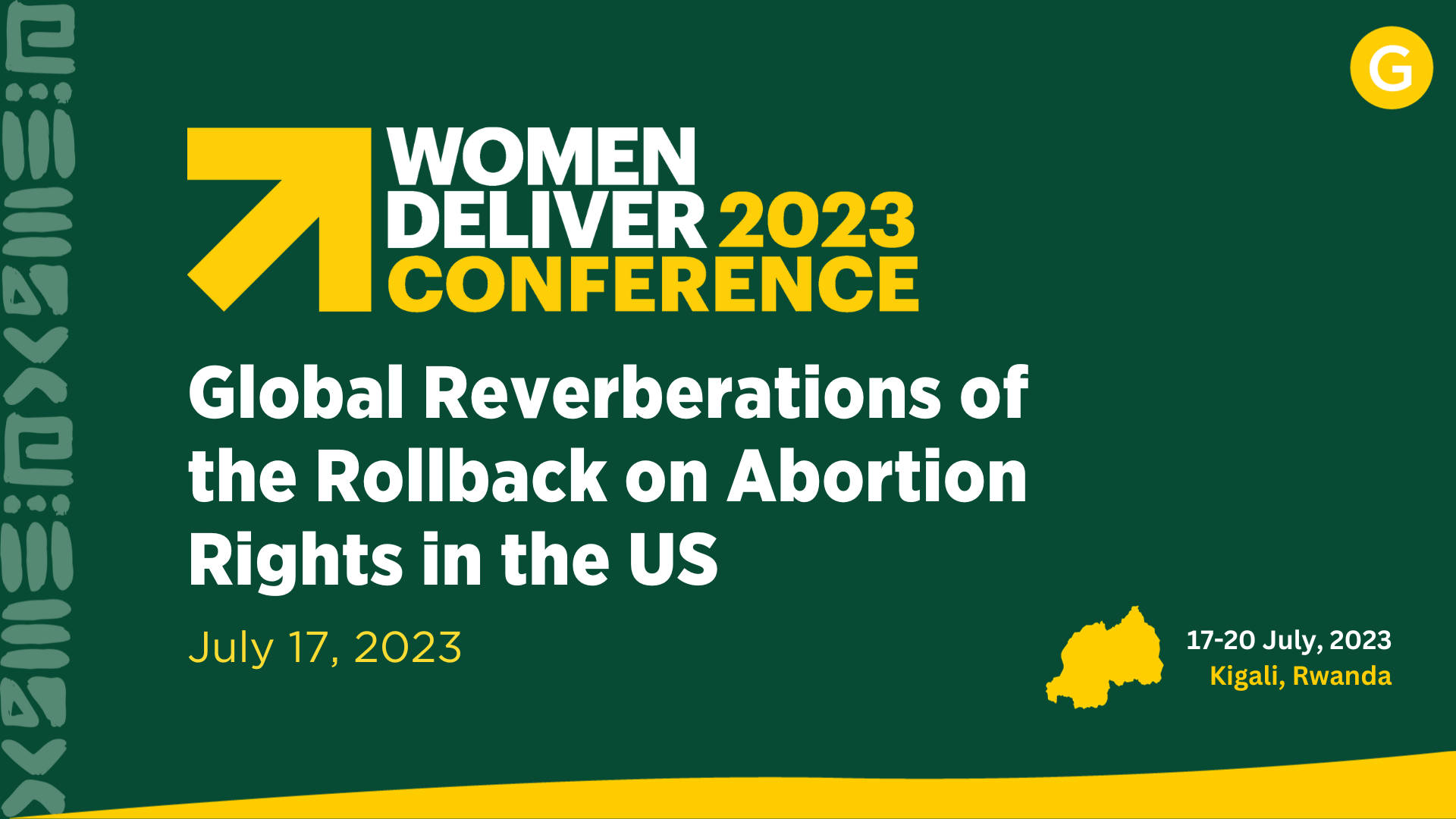 G

WOMEN DELIVER 2023 CONFERENCE

Global Reverberations of the Rollback on Abortion Rights in the US

July 17, 2023

17-20 July, 2023
Kigali, Rwanda